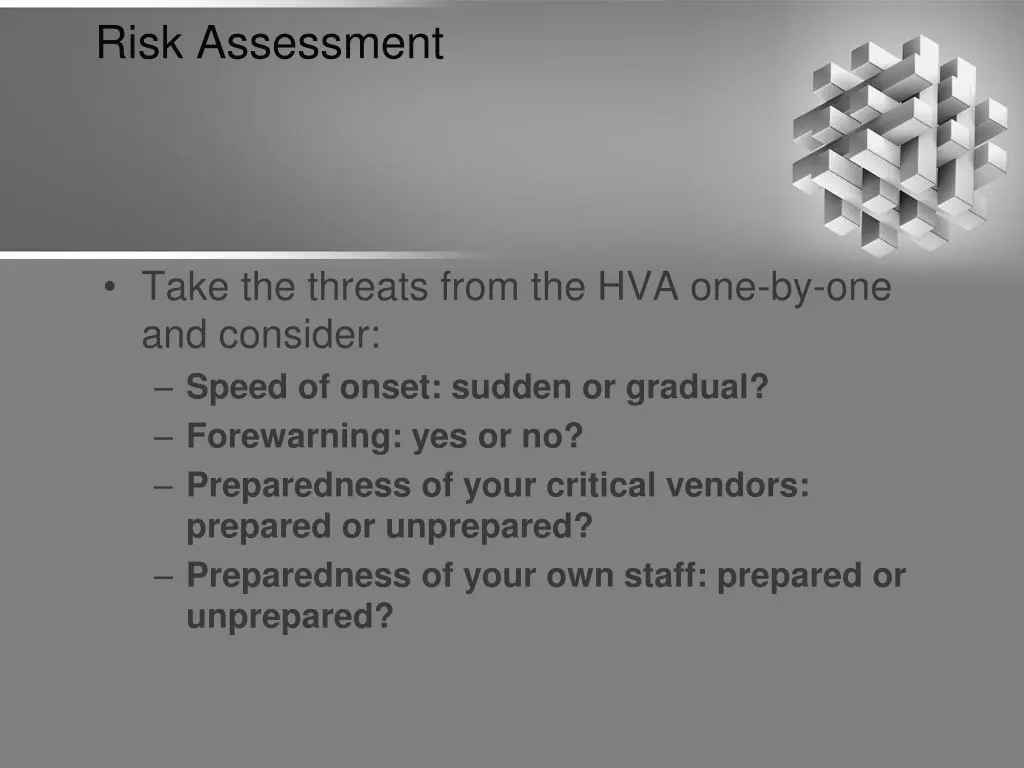 Risk Assessment

• Take the threats from the HVA one-by-one and consider:
– Speed of onset: sudden or gradual?
– Forewarning: yes or no?
– Preparedness of your critical vendors: prepared or unprepared?
– Preparedness of your own staff: prepared or unprepared?